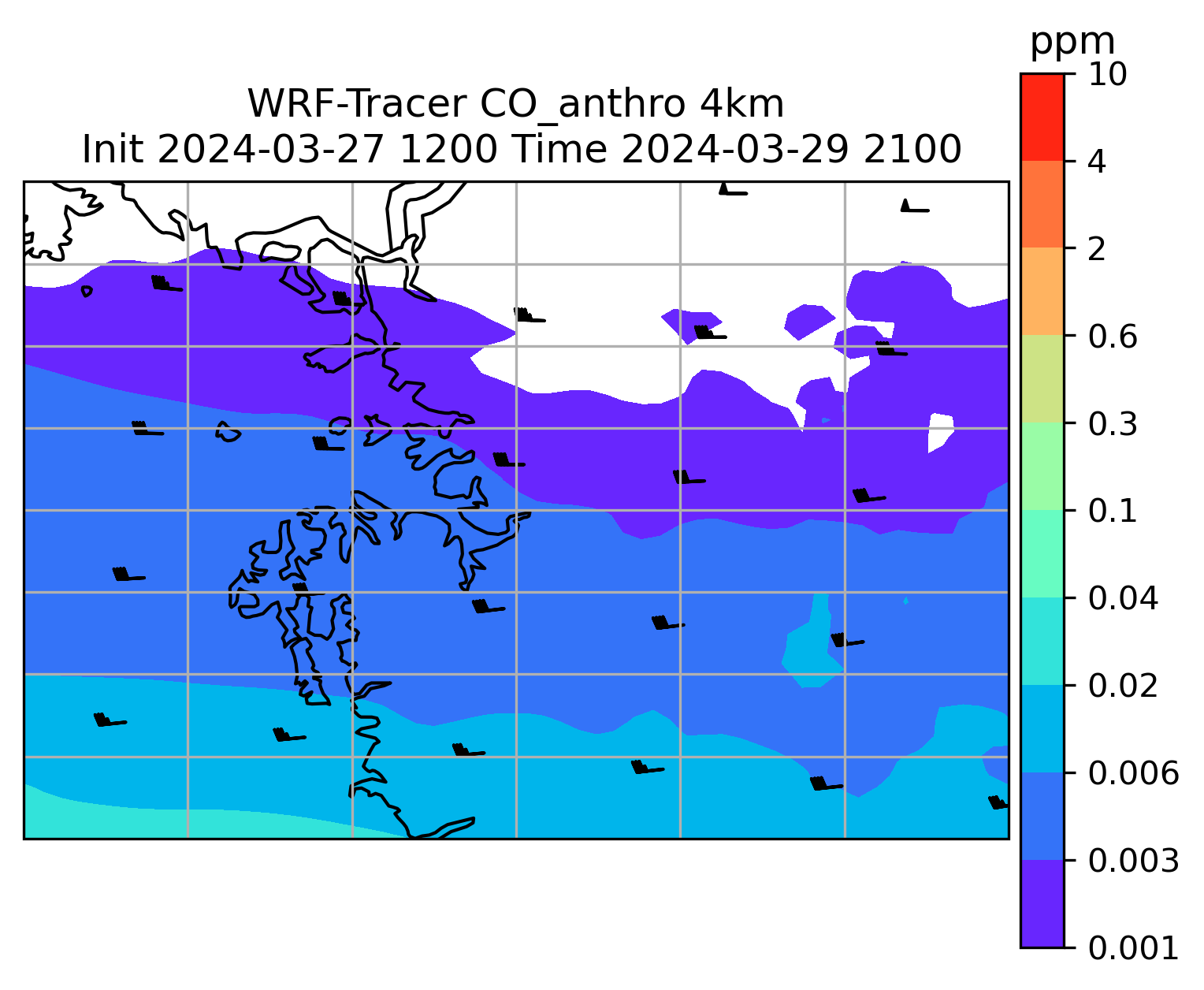 WRF-Tracer CO_anthro 4km
Init 2024-03-27 1200 Time 2024-03-29 2100

ppm
10
4
2
0.6
0.3
0.1
0.04
0.02
0.006
0.003
0.001